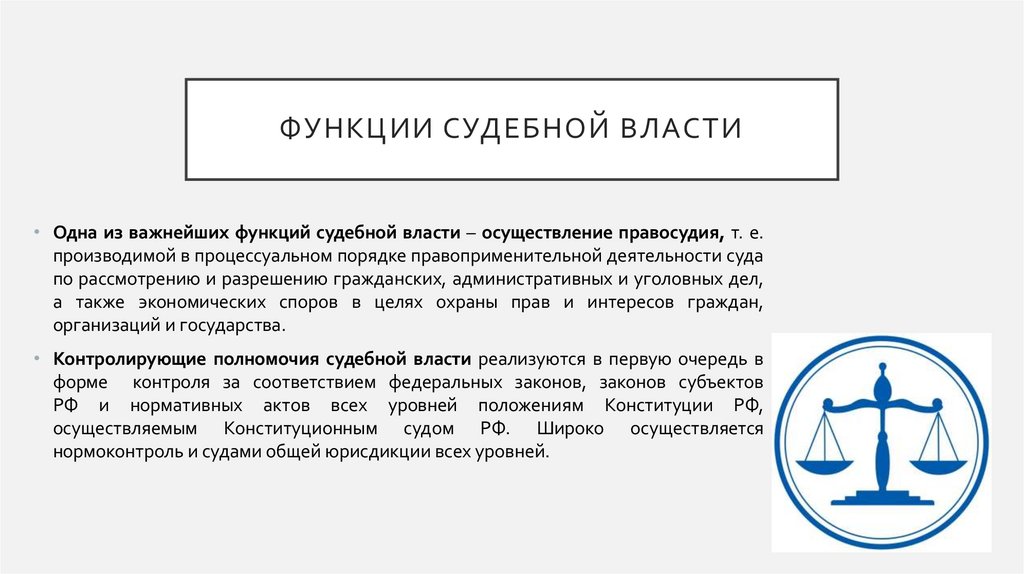 ФУНКЦИИ СУДЕБНОЙ ВЛАСТИ

• Одна из важнейших функций судебной власти – осуществление правосудия, т. е. производимой в процессуальном порядке правоприменительной деятельности суда по рассмотрению и разрешению гражданских, административных и уголовных дел, а также экономических споров в целях охраны прав и интересов граждан, организаций и государства.

• Контролирующие полномочия судебной власти реализуются в первую очередь в форме контроля за соответствием федеральных законов, законов субъектов РФ и нормативных актов всех уровней положениям Конституции РФ, осуществляемым Конституционным судом РФ. Широко осуществляется нормоконтроль и судами общей юрисдикции всех уровней.